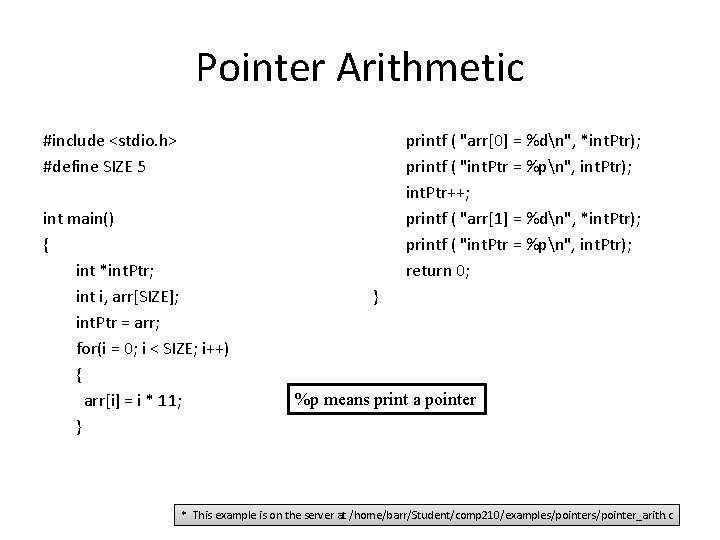 Pointer Arithmetic

#include <stdio.h>
#define SIZE 5

int main()
{
int *intPtr;
int i, arr[SIZE];
intPtr = arr;
for(i = 0; i < SIZE; i++)
{
arr[i] = i * 11;
}

printf ( "arr[0] = %d\n", *intPtr);
printf ( "intPtr = %p\n", intPtr);
intPtr++;
printf ( "arr[1] = %d\n", *intPtr);
printf ( "intPtr = %p\n", intPtr);
return 0;
}

%p means print a pointer

* This example is on the server at /home/barr/Student/comp210/examples/pointers/pointer_arith.c